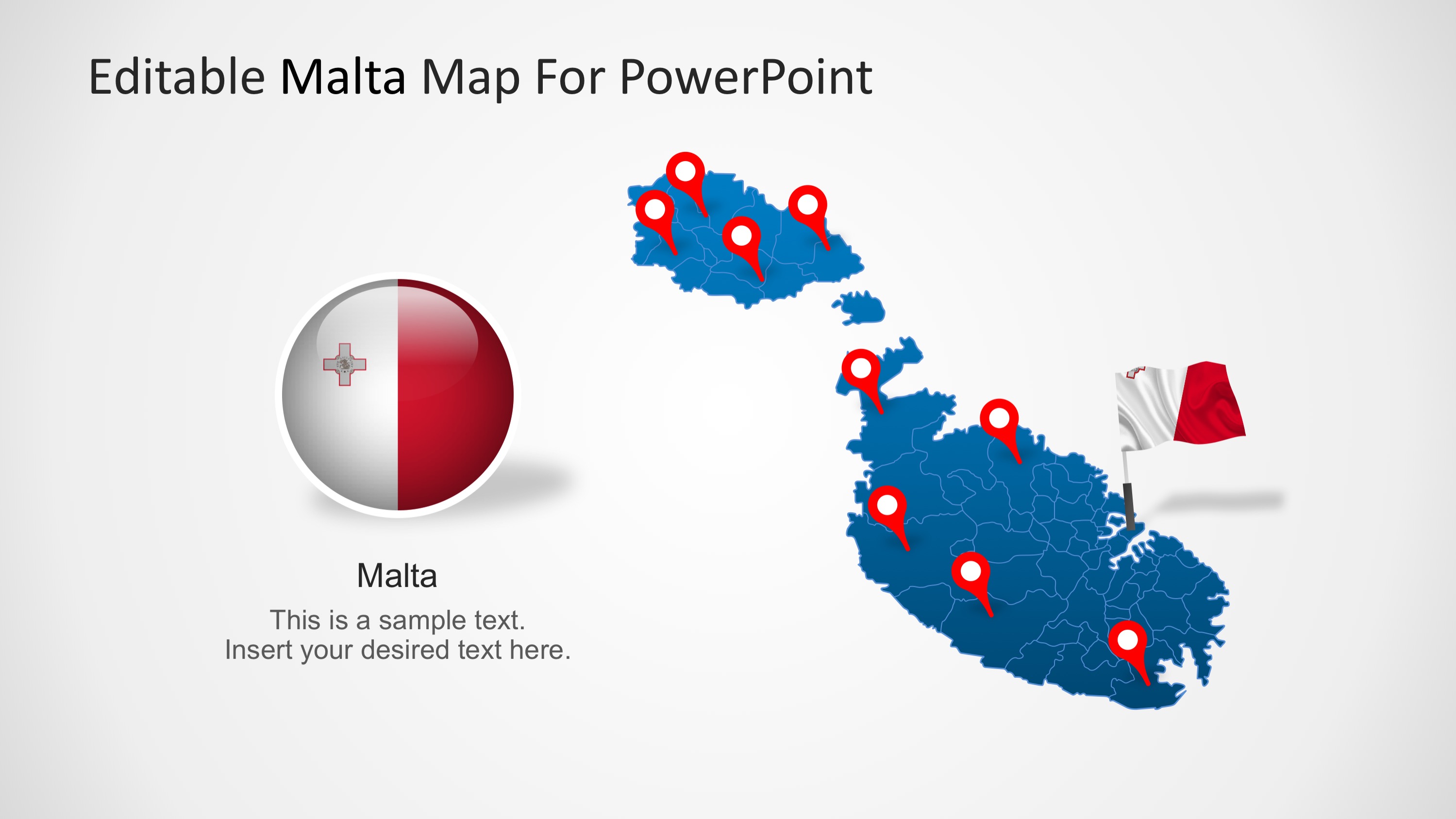 Editable Malta Map For PowerPoint

Malta

This is a sample text.
Insert your desired text here.